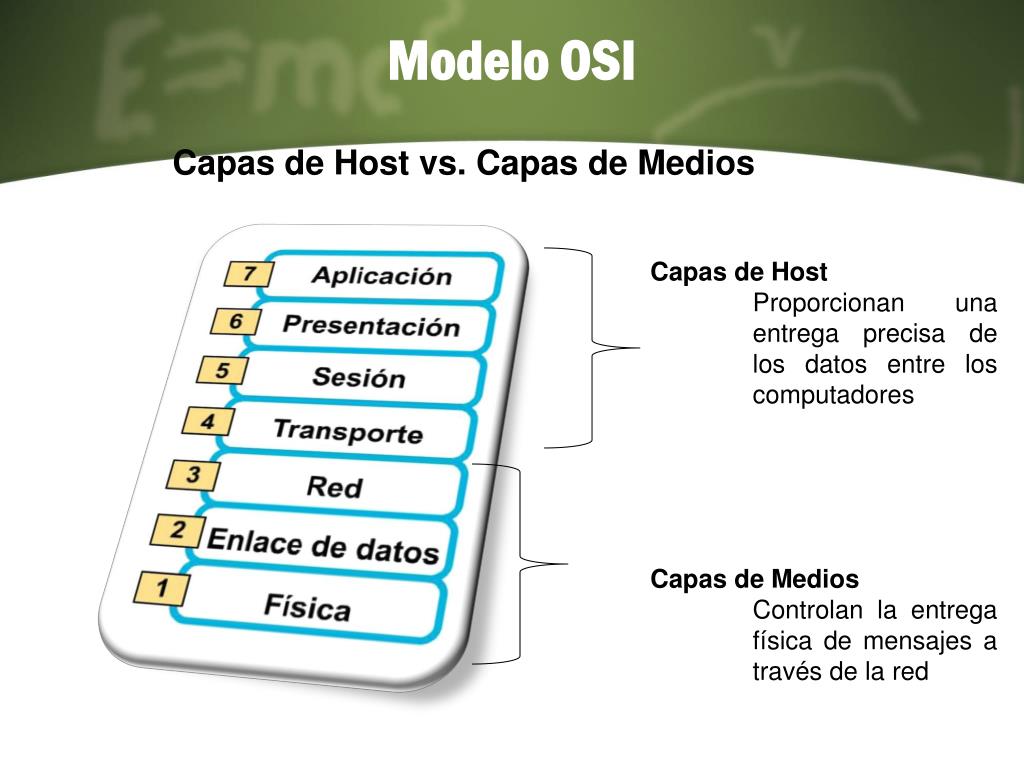 Modelo OSI

Capas de Host vs. Capas de Medios

7 Aplicación
6 Presentación
5 Sesión
4 Transporte
3 Red
2 Enlace de datos
1 Física

Capas de Host
Proporcionan una entrega precisa de los datos entre los computadores

Capas de Medios
Controlan la entrega física de mensajes a través de la red